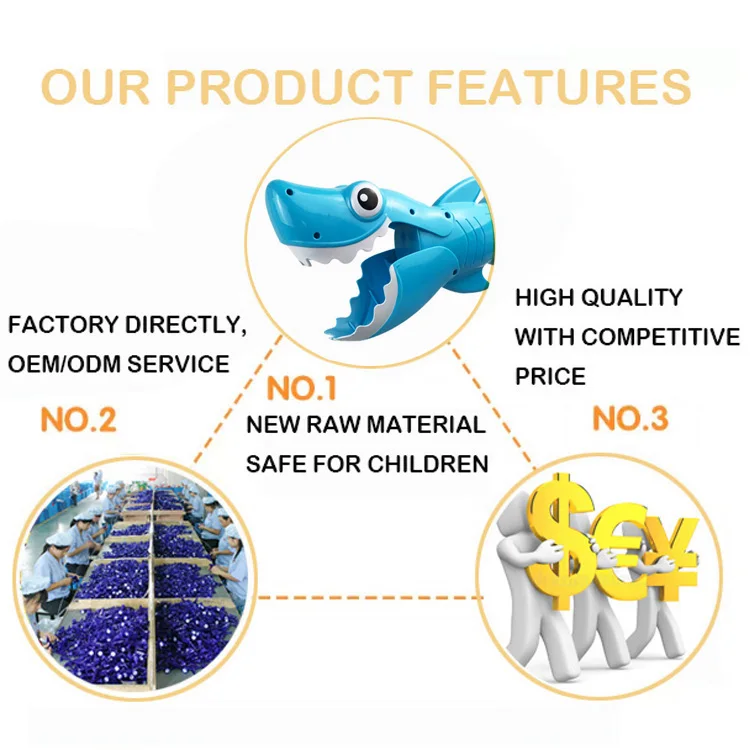 OUR PRODUCT FEATURES

FACTORY DIRECTLY, OEM/ODM SERVICE

NO.2

NO.1

NEW RAW MATERIAL SAFE FOR CHILDREN

HIGH QUALITY WITH COMPETITIVE PRICE

NO.3

$€¥